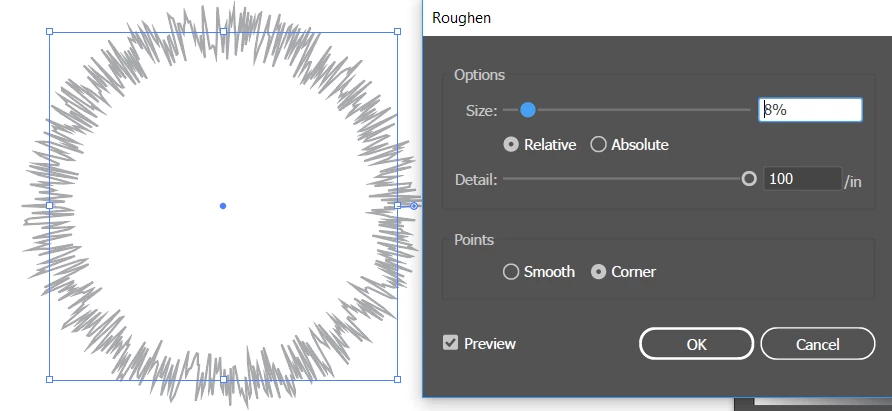 Roughen

Options

Size: 8%

Relative Absolute

Detail: 100 /in

Points

Smooth Corner

Preview

OK

Cancel